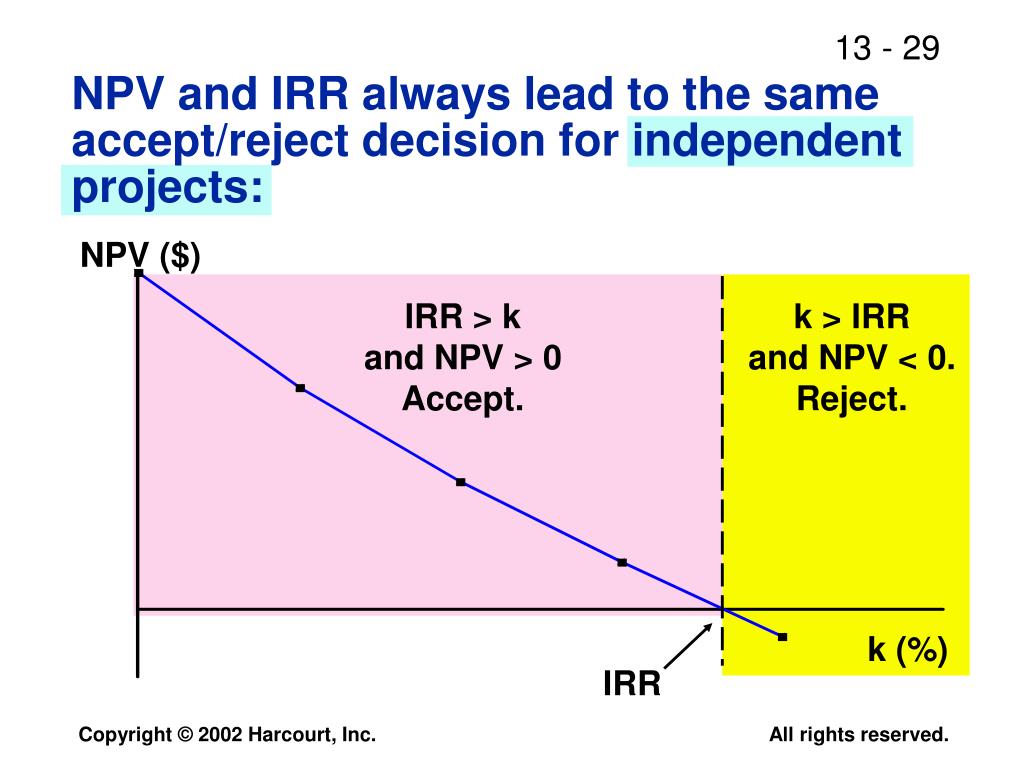 13 - 29

NPV and IRR always lead to the same accept/reject decision for independent projects:

NPV ($)

IRR > k
and NPV > 0
Accept.

k > IRR
and NPV < 0.
Reject.

k (%)

IRR

Copyright © 2002 Harcourt, Inc.

All rights reserved.